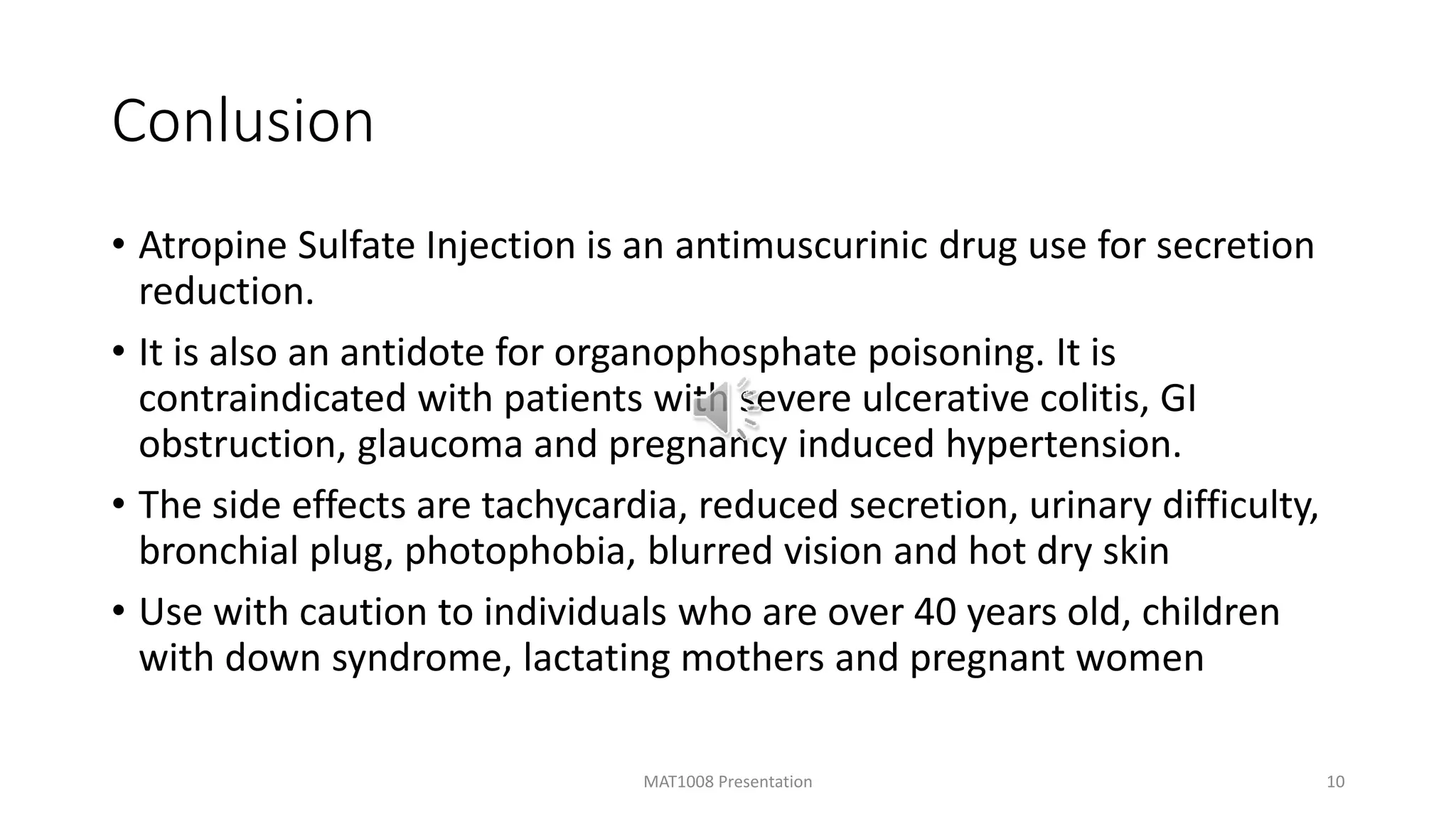 Conlusion

• Atropine Sulfate Injection is an antimuscurinic drug use for secretion reduction.

• It is also an antidote for organophosphate poisoning. It is contraindicated with patients with severe ulcerative colitis, GI obstruction, glaucoma and pregnancy induced hypertension.

• The side effects are tachycardia, reduced secretion, urinary difficulty, bronchial plug, photophobia, blurred vision and hot dry skin

• Use with caution to individuals who are over 40 years old, children with down syndrome, lactating mothers and pregnant women

MAT1008 Presentation

10